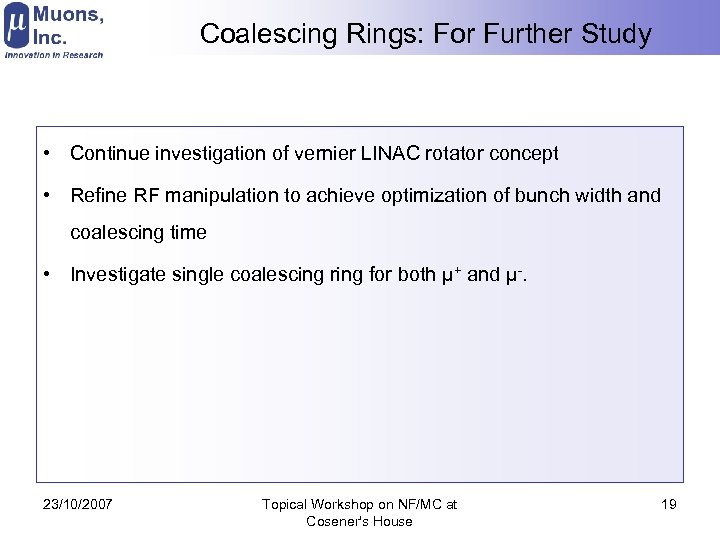 $\mu$ Muons, Inc.
Innovation in Research

Coalescing Rings: For Further Study

• Continue investigation of vernier LINAC rotator concept

• Refine RF manipulation to achieve optimization of bunch width and coalescing time

• Investigate single coalescing ring for both $\mu^+$ and $\mu^-$.

23/10/2007

Topical Workshop on NF/MC at Cosener's House

19